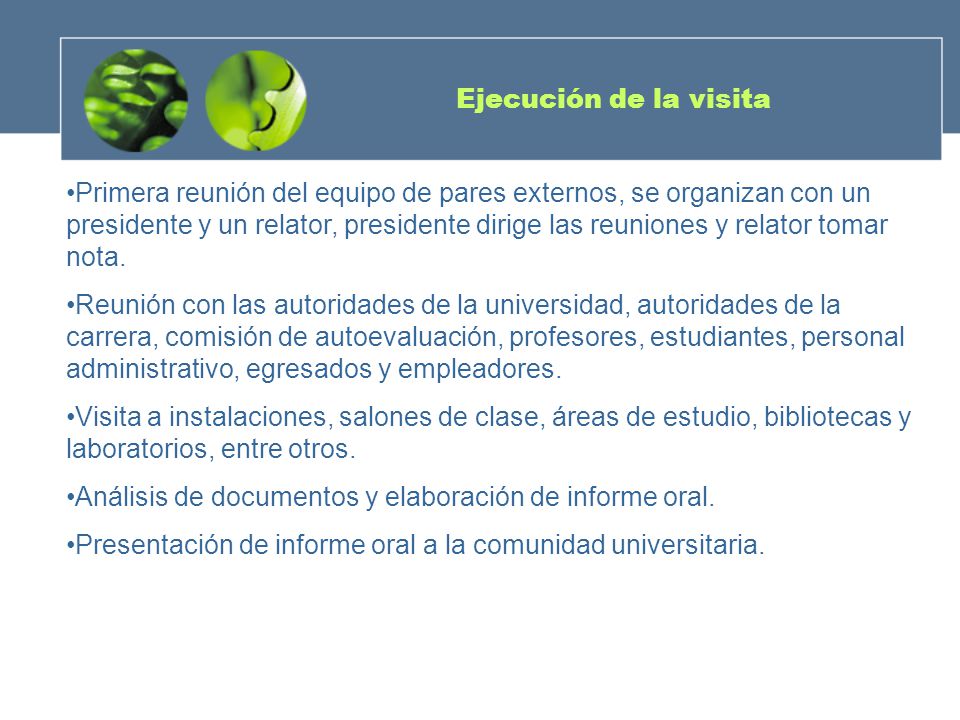 Ejecución de la visita

•Primera reunión del equipo de pares externos, se organizan con un presidente y un relator, presidente dirige las reuniones y relator tomar nota.

•Reunión con las autoridades de la universidad, autoridades de la carrera, comisión de autoevaluación, profesores, estudiantes, personal administrativo, egresados y empleadores.

•Visita a instalaciones, salones de clase, áreas de estudio, bibliotecas y laboratorios, entre otros.

•Análisis de documentos y elaboración de informe oral.

•Presentación de informe oral a la comunidad universitaria.